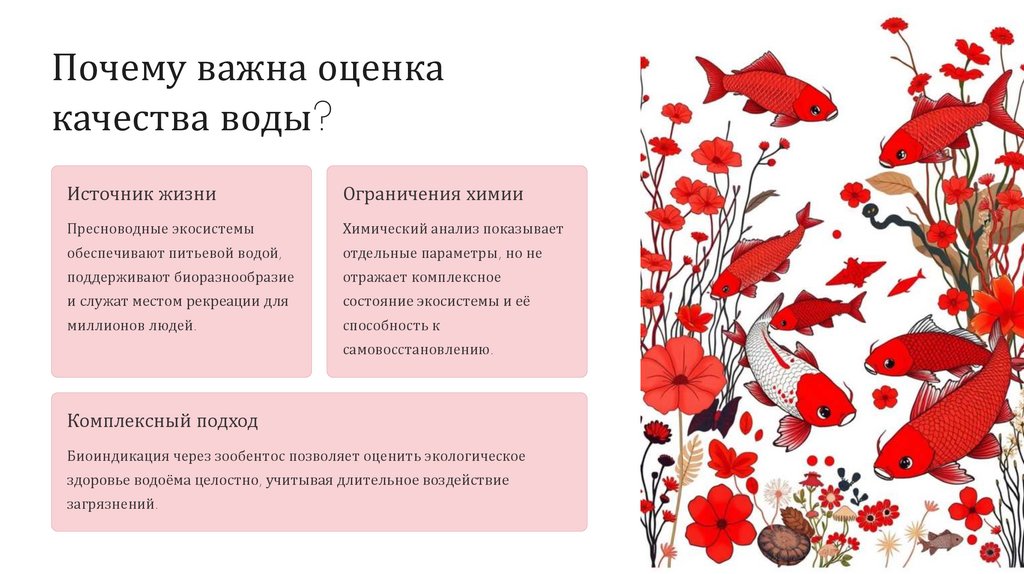 Почему важна оценка качества воды?

Источник жизни

Пресноводные экосистемы обеспечивают питьевой водой, поддерживают биоразнообразие и служат местом рекреации для миллионов людей.

Ограничения химии

Химический анализ показывает отдельные параметры, но не отражает комплексное состояние экосистемы и её способность к самовосстановлению.

Комплексный подход

Биоиндикация через зообентос позволяет оценить экологическое здоровье водоёма целостно, учитывая длительное воздействие загрязнений.